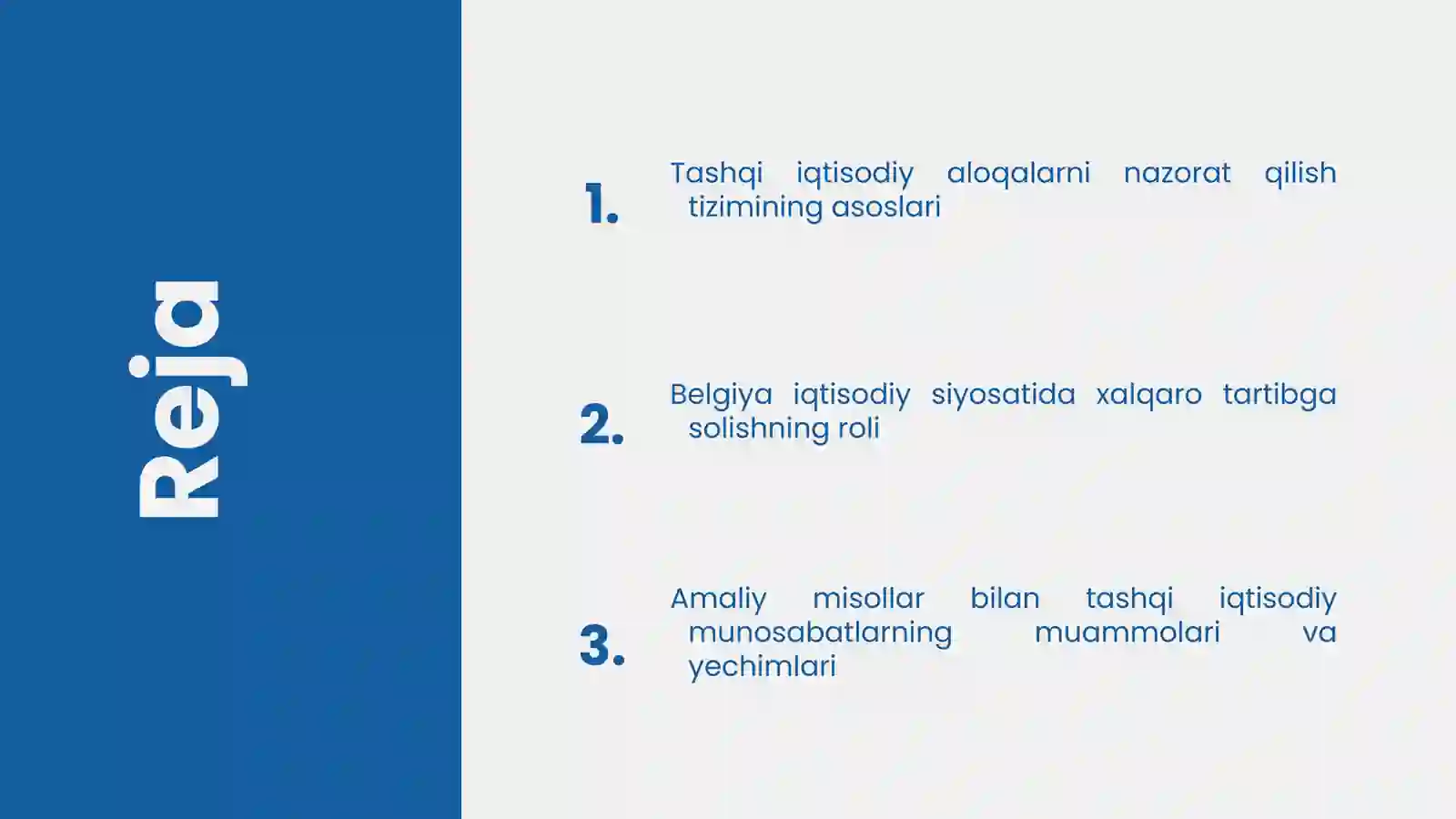 Reja

1. Tashqi iqtisodiy aloqalarni nazorat qilish tizimining asoslari

2. Belgiya iqtisodiy siyosatida xalqaro tartibga solishning roli

3. Amaliy misollar bilan tashqi iqtisodiy munosabatlarning muammolari va yechimlari